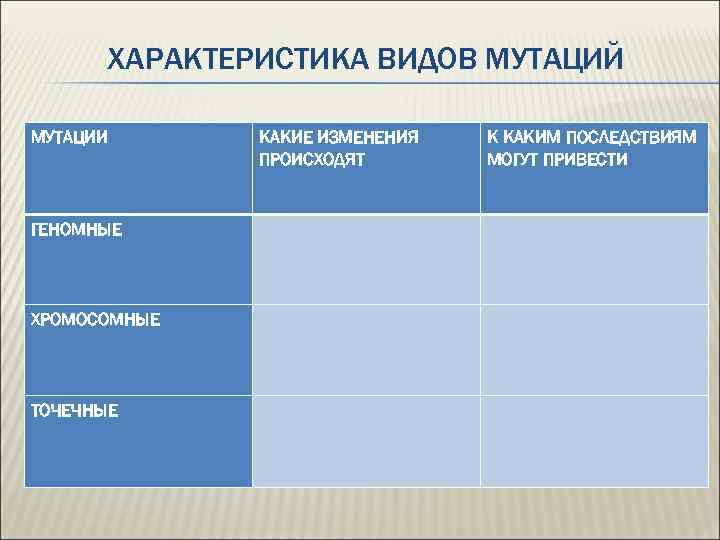 ХАРАКТЕРИСТИКА ВИДОВ МУТАЦИЙ

| МУТАЦИИ | КАКИЕ ИЗМЕНЕНИЯ ПРОИСХОДЯТ | К КАКИМ ПОСЛЕДСТВИЯМ МОГУТ ПРИВЕСТИ |
|---|---|---|
| ГЕНОМНЫЕ | | |
| ХРОМОСОМНЫЕ | | |
| ТОЧЕЧНЫЕ | | |